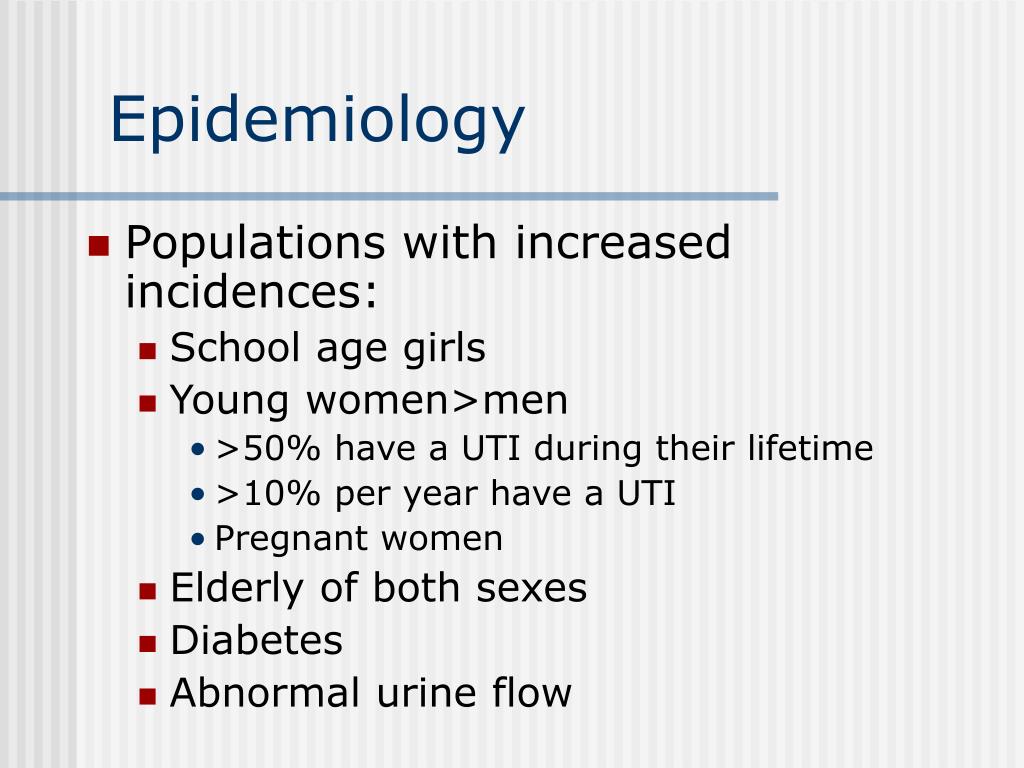 Epidemiology

- Populations with increased incidences:
  - School age girls
  - Young women>men
    - >50% have a UTI during their lifetime
    - >10% per year have a UTI
    - Pregnant women
  - Elderly of both sexes
  - Diabetes
  - Abnormal urine flow